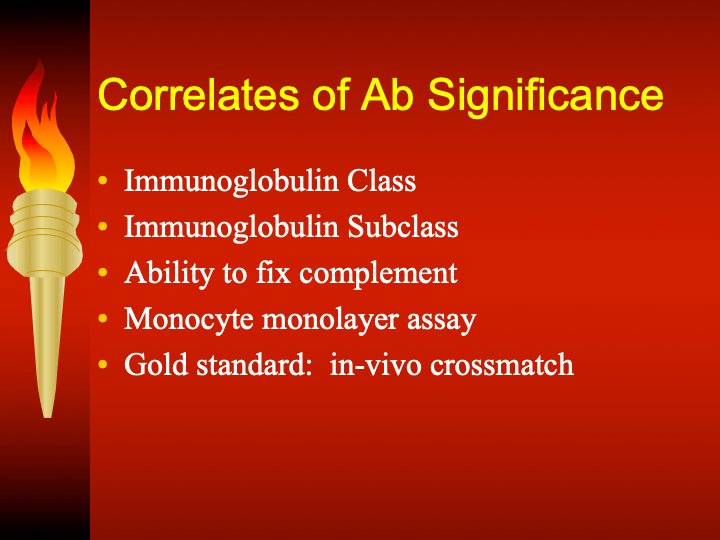 Correlates of Ab Significance

• Immunoglobulin Class
• Immunoglobulin Subclass
• Ability to fix complement
• Monocyte monolayer assay
• Gold standard: in-vivo crossmatch